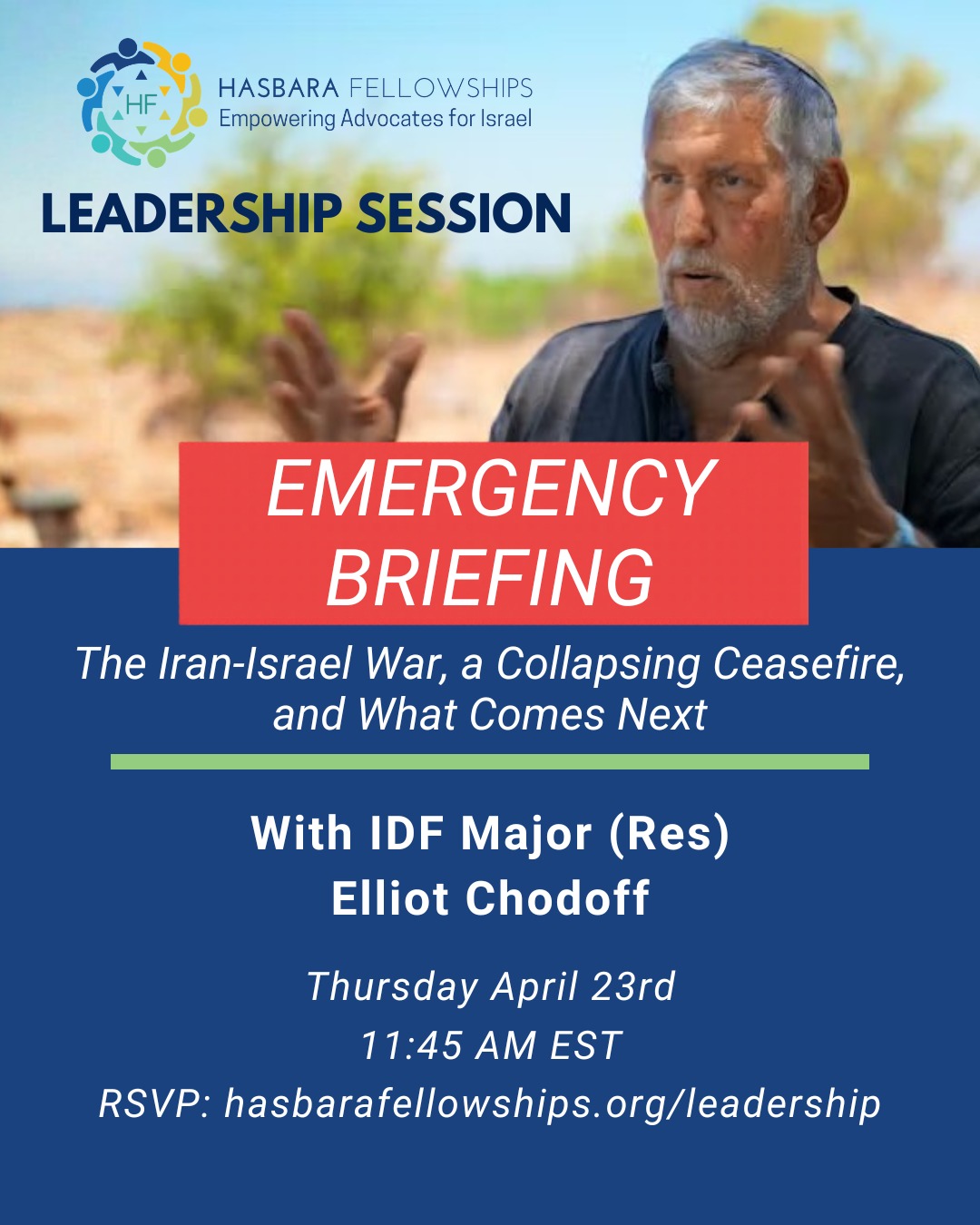 HF
HASBARA FELLOWSHIPS
Empowering Advocates for Israel

LEADERSHIP SESSION

EMERGENCY BRIEFING

The Iran-Israel War, a Collapsing Ceasefire, and What Comes Next

With IDF Major (Res)
Elliot Chodoff

Thursday April 23rd
11:45 AM EST
RSVP: hasbarafellowships.org/leadership